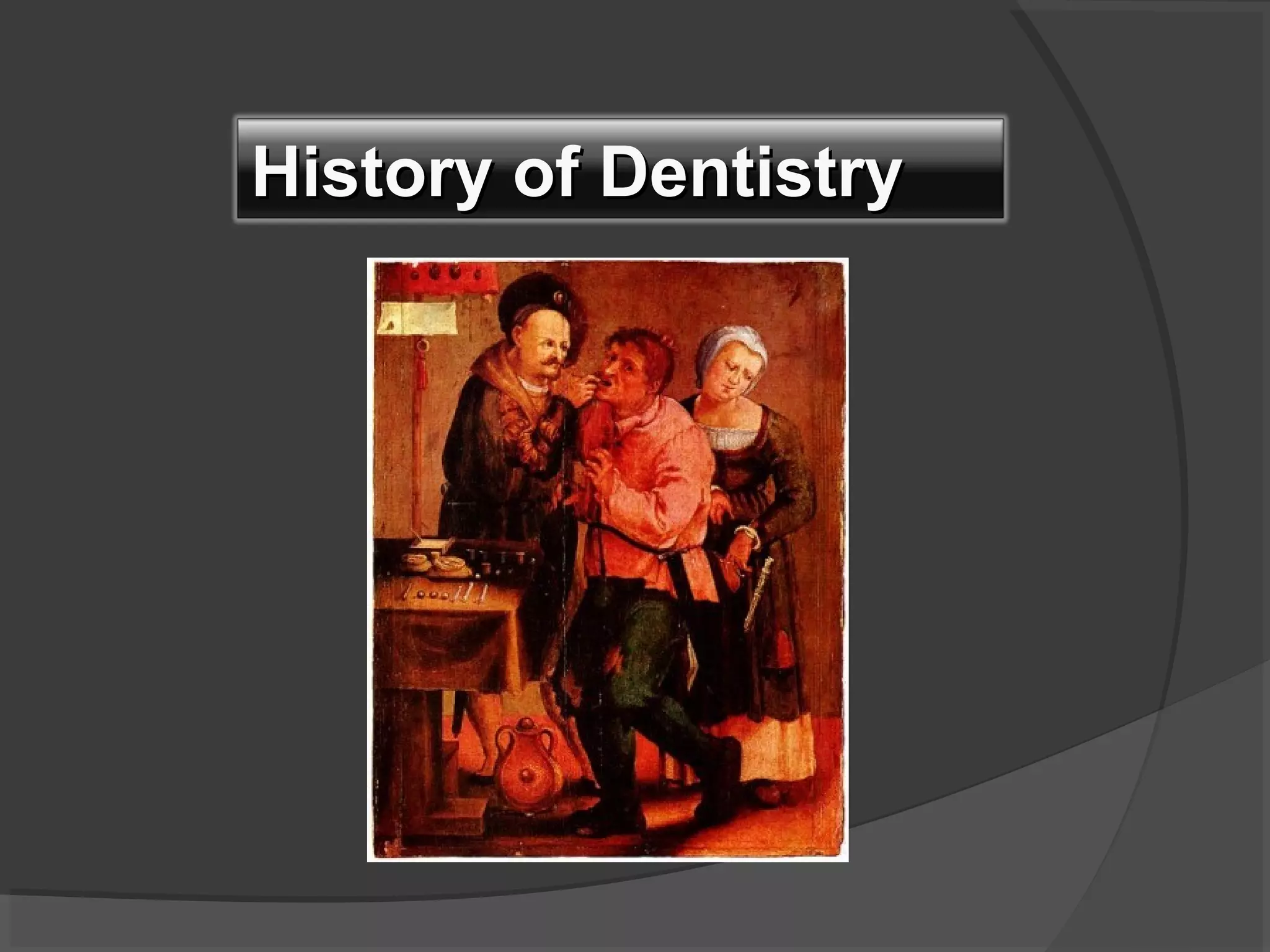 History of Dentistry